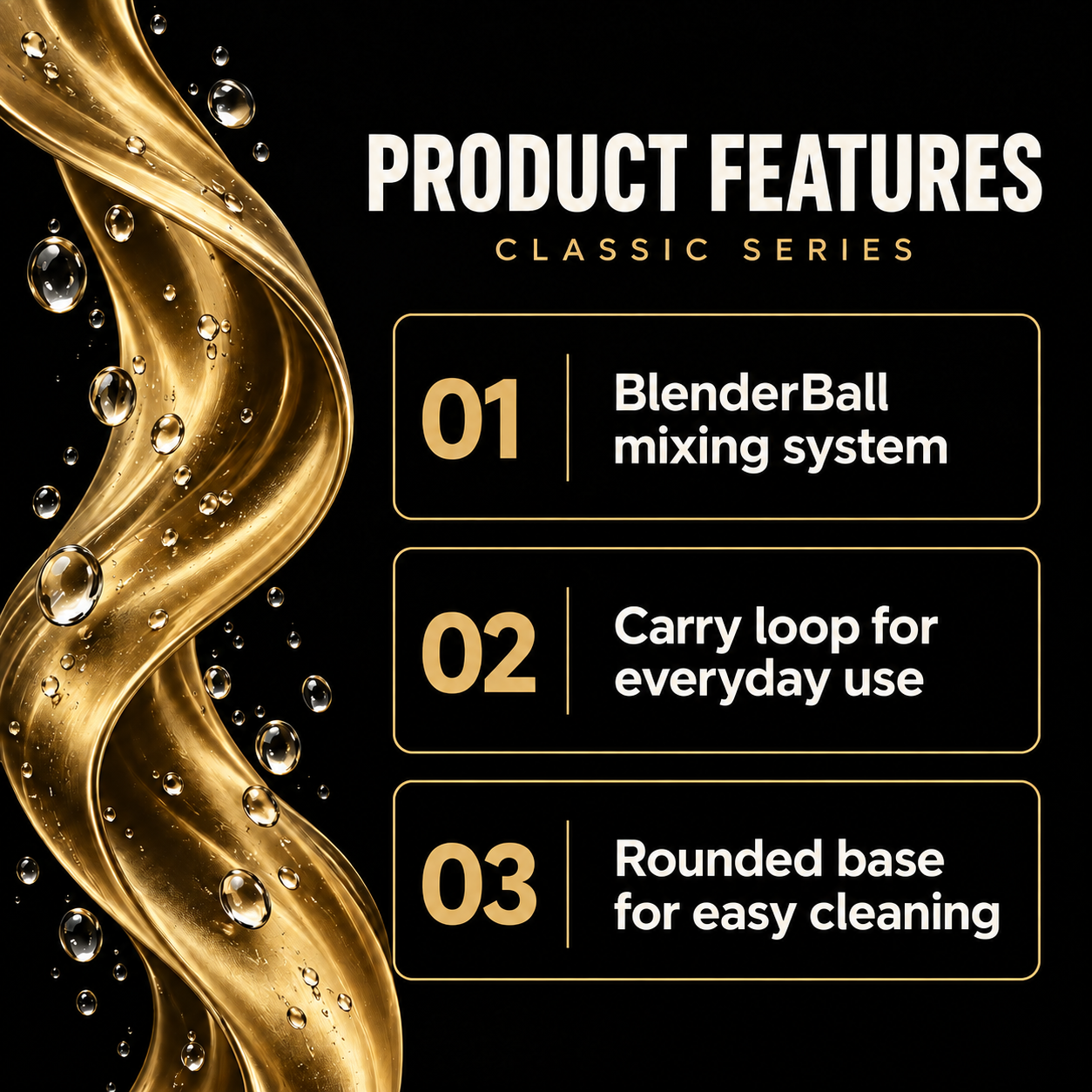 PRODUCT FEATURES
CLASSIC SERIES

01 BlenderBall mixing system

02 Carry loop for everyday use

03 Rounded base for easy cleaning